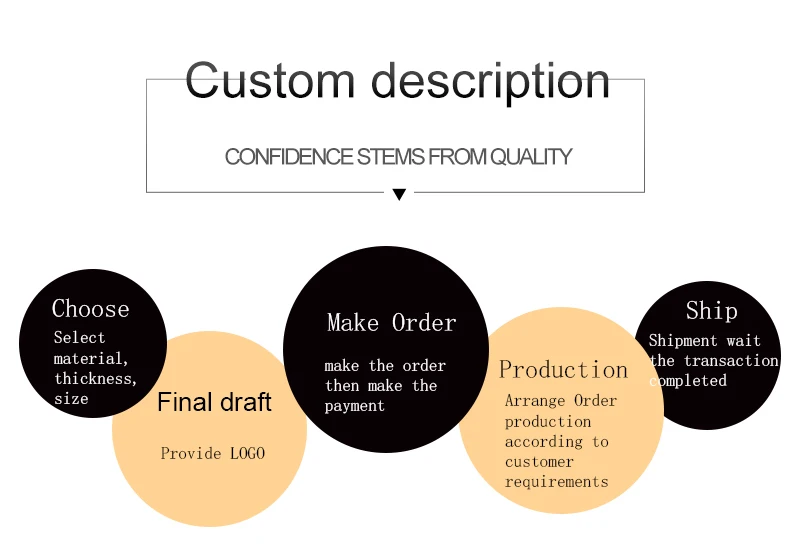 Custom description

CONFIDENCE STEMS FROM QUALITY

Choose
Select material, thickness, size

Final draft
Provide LOGO

Make Order
make the order then make the payment

Production
Arrange Order production according to customer requirements

Ship
Shipment wait the transaction completed